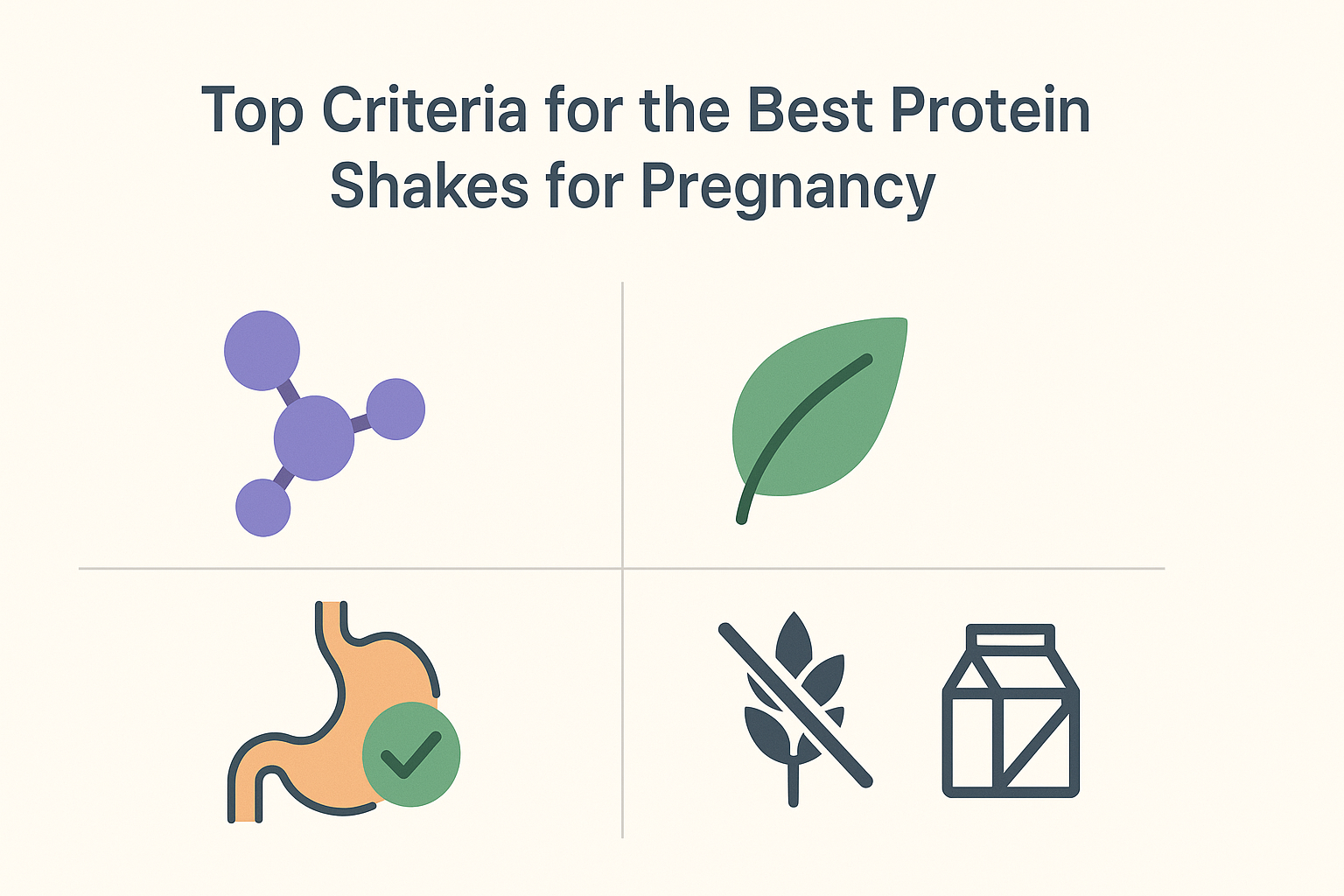 Top Criteria for the Best Protein Shakes for Pregnancy